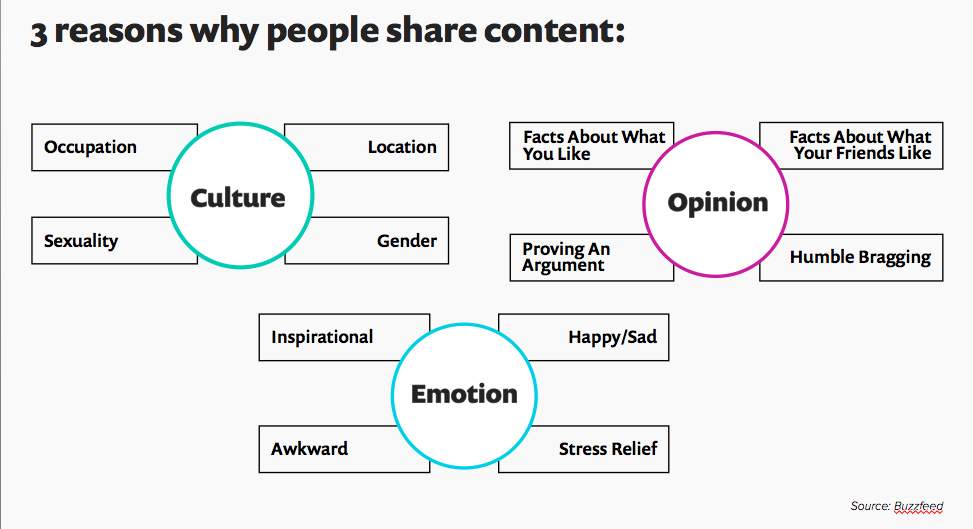 3 reasons why people share content:

Occupation

Location

Culture

Sexuality

Gender

Facts About What You Like

Facts About What Your Friends Like

Opinion

Proving An Argument

Humble Bragging

Inspirational

Happy/Sad

Emotion

Awkward

Stress Relief

Source: Buzzfeed